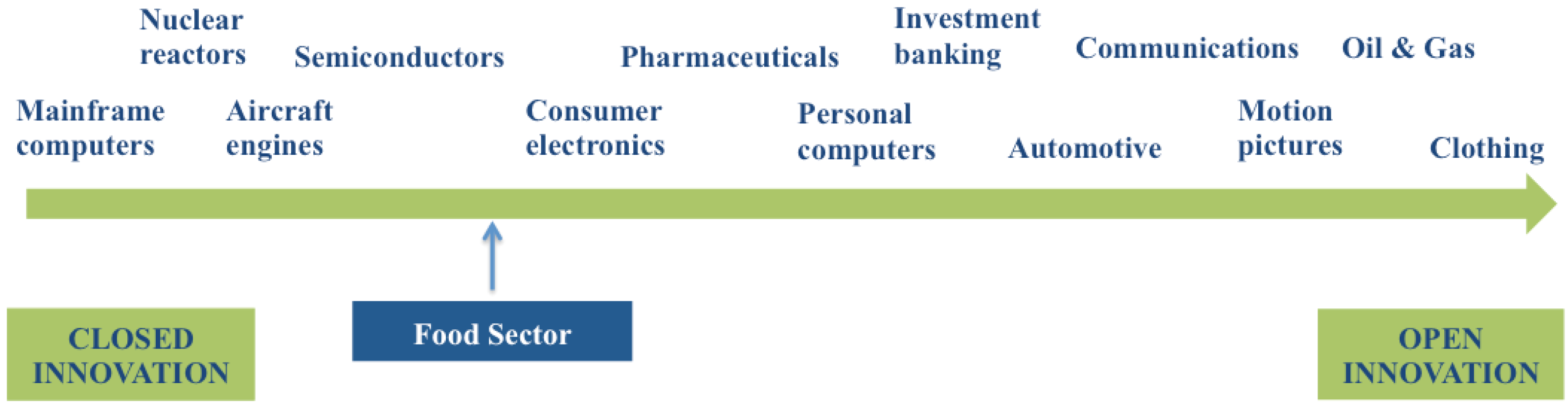 Nuclear reactors

Semiconductors

Pharmaceuticals

Investment banking

Communications

Oil & Gas

Mainframe computers

Aircraft engines

Consumer electronics

Personal computers

Automotive

Motion pictures

Clothing

CLOSED INNOVATION

Food Sector

OPEN INNOVATION